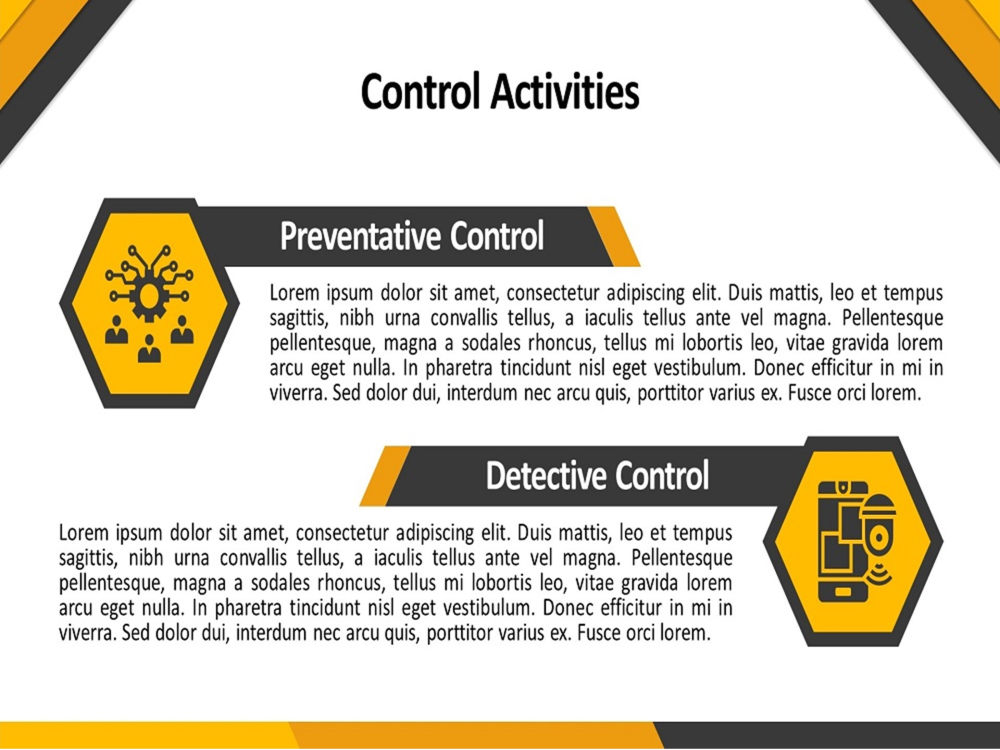 Control Activities

Preventative Control

Lorem ipsum dolor sit amet, consectetur adipiscing elit. Duis mattis, leo et tempus sagittis, nibh urna convallis tellus, a iaculis tellus ante vel magna. Pellentesque pellentesque, magna a sodales rhoncus, tellus mi lobortis leo, vitae gravida lorem arcu eget nulla. In pharetra tincidunt nisl eget vestibulum. Donec efficitur in mi in viverra. Sed dolor dui, interdum nec arcu quis, porttitor varius ex. Fusce orci lorem.

Detective Control

Lorem ipsum dolor sit amet, consectetur adipiscing elit. Duis mattis, leo et tempus sagittis, nibh urna convallis tellus, a iaculis tellus ante vel magna. Pellentesque pellentesque, magna a sodales rhoncus, tellus mi lobortis leo, vitae gravida lorem arcu eget nulla. In pharetra tincidunt nisl eget vestibulum. Donec efficitur in mi in viverra. Sed dolor dui, interdum nec arcu quis, porttitor varius ex. Fusce orci lorem.